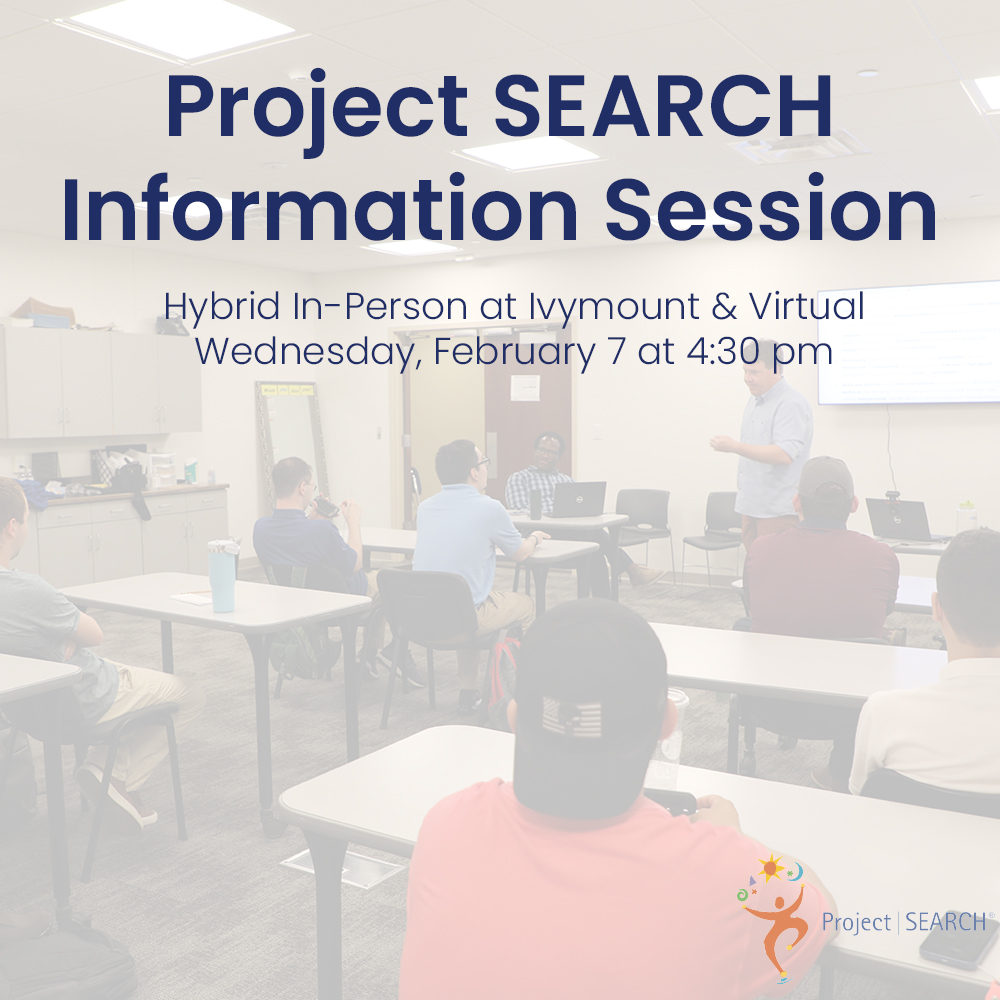 Project SEARCH Information Session

Hybrid In-Person at Ivymount & Virtual
Wednesday, February 7 at 4:30 pm

Project | SEARCH®